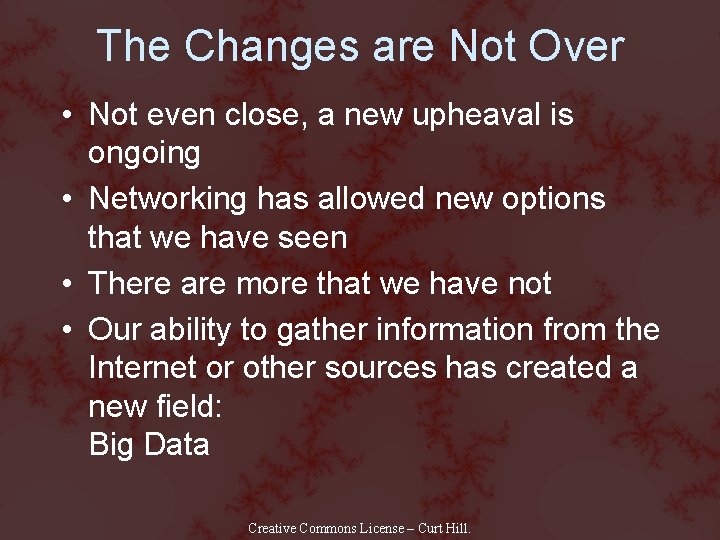 The Changes are Not Over

• Not even close, a new upheaval is ongoing

• Networking has allowed new options that we have seen

• There are more that we have not

• Our ability to gather information from the Internet or other sources has created a new field:
Big Data

Creative Commons License – Curt Hill.